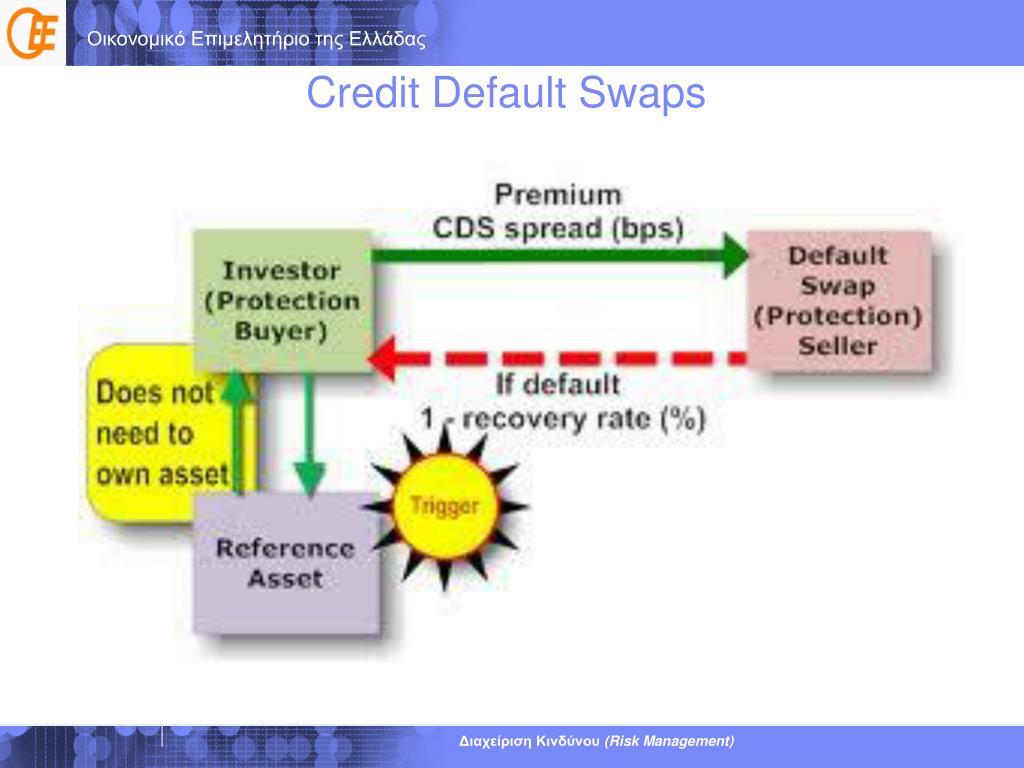 Οικονομικό Επιμελητήριο της Ελλάδας

Credit Default Swaps

Premium
CDS spread (bps)

Investor (Protection Buyer)

Default Swap (Protection) Seller

If default
1 - recovery rate (%)

Does not need to own asset

Trigger

Reference Asset

Διαχείριση Κινδύνου (Risk Management)